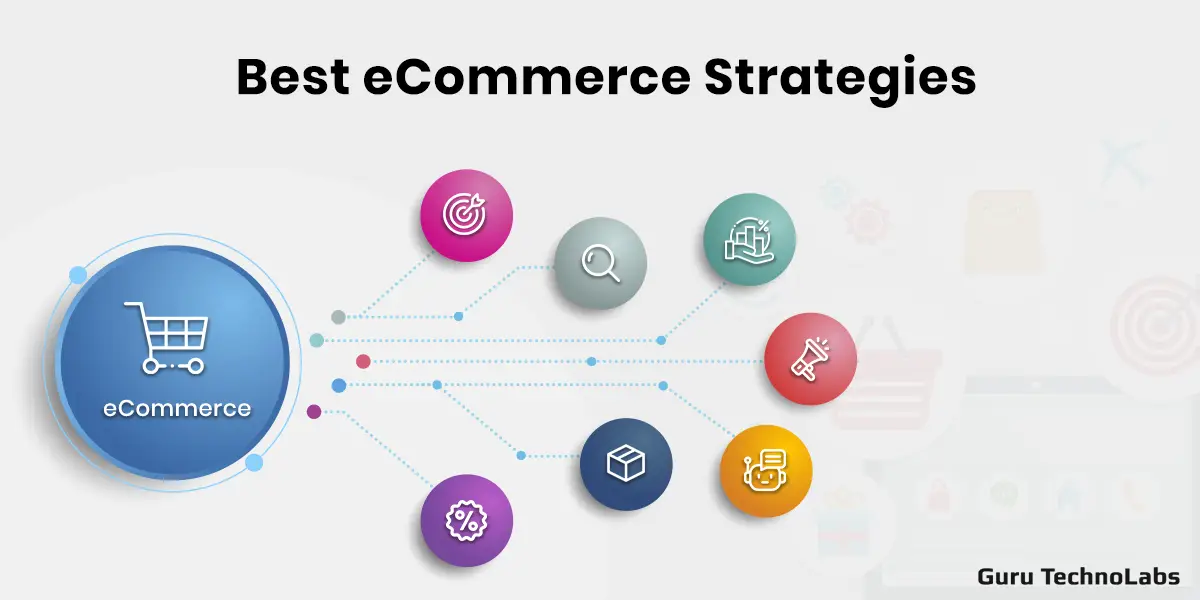 Best eCommerce Strategies

eCommerce

Guru TechnoLabs